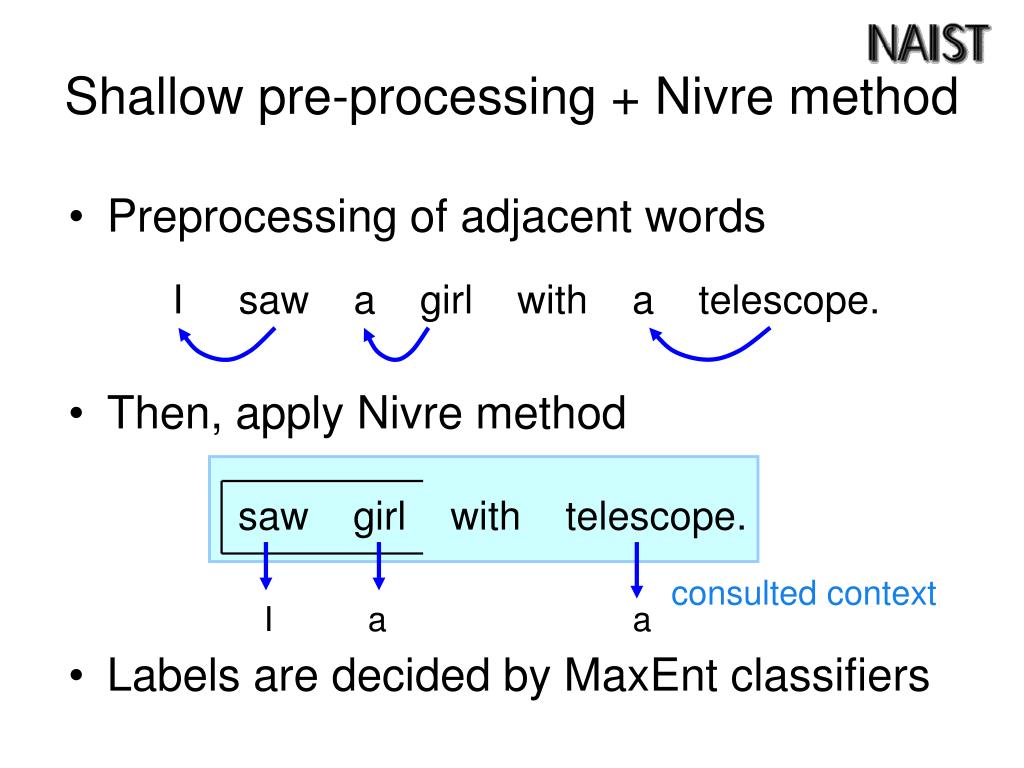 NAIST

Shallow pre-processing + Nivre method

• Preprocessing of adjacent words

I saw a girl with a telescope.

• Then, apply Nivre method

saw girl with telescope.

consulted context

I a a

• Labels are decided by MaxEnt classifiers